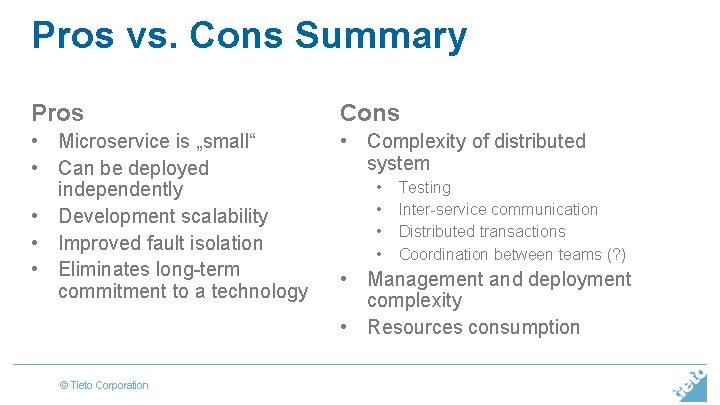 Pros vs. Cons Summary

Pros

• Microservice is „small“
• Can be deployed independently
• Development scalability
• Improved fault isolation
• Eliminates long-term commitment to a technology

Cons

• Complexity of distributed system
  • Testing
  • Inter-service communication
  • Distributed transactions
  • Coordination between teams (?)
• Management and deployment complexity
• Resources consumption

© Tieto Corporation

tieto